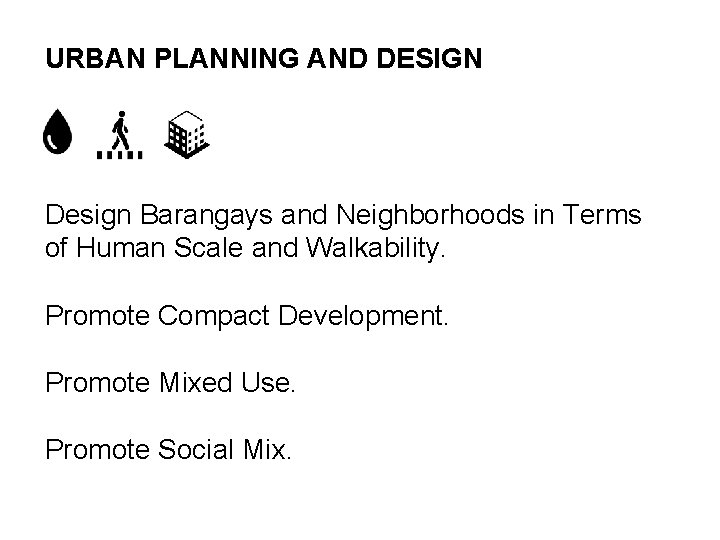 URBAN PLANNING AND DESIGN

Design Barangays and Neighborhoods in Terms of Human Scale and Walkability.

Promote Compact Development.

Promote Mixed Use.

Promote Social Mix.